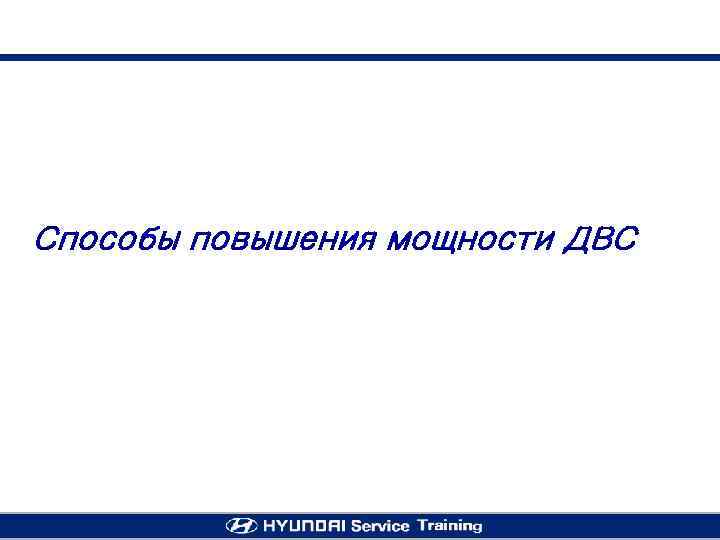 Способы повышения мощности ДВС

HYUNDAI Service Training